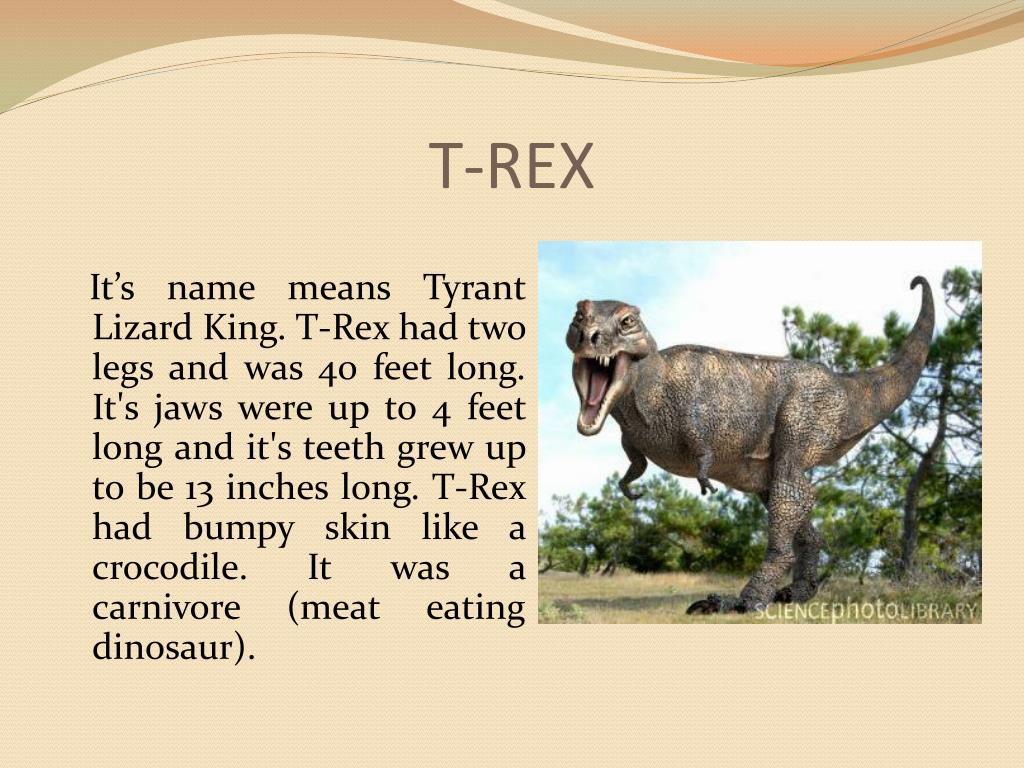 T-REX

It’s name means Tyrant Lizard King. T-Rex had two legs and was 40 feet long. It's jaws were up to 4 feet long and it's teeth grew up to be 13 inches long. T-Rex had bumpy skin like a crocodile. It was a carnivore (meat eating dinosaur).

SCIENCEphotoLIBRARY